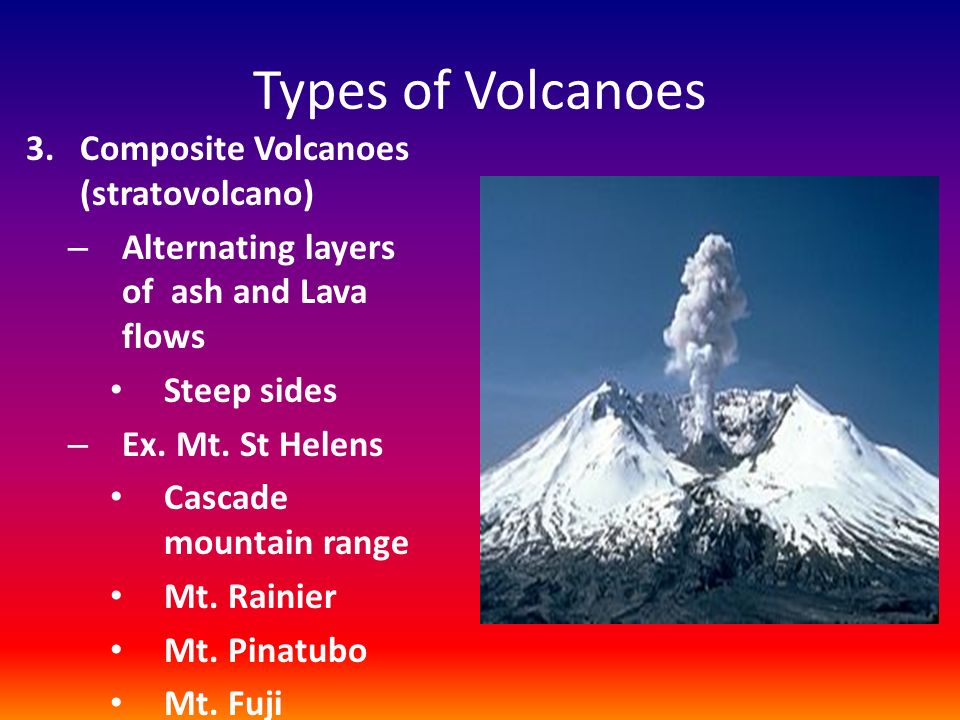 Types of Volcanoes

3. Composite Volcanoes (stratovolcano)

– Alternating layers of  ash and Lava flows

• Steep sides

– Ex. Mt. St Helens

• Cascade mountain range

• Mt. Rainier

• Mt. Pinatubo

• Mt. Fuji